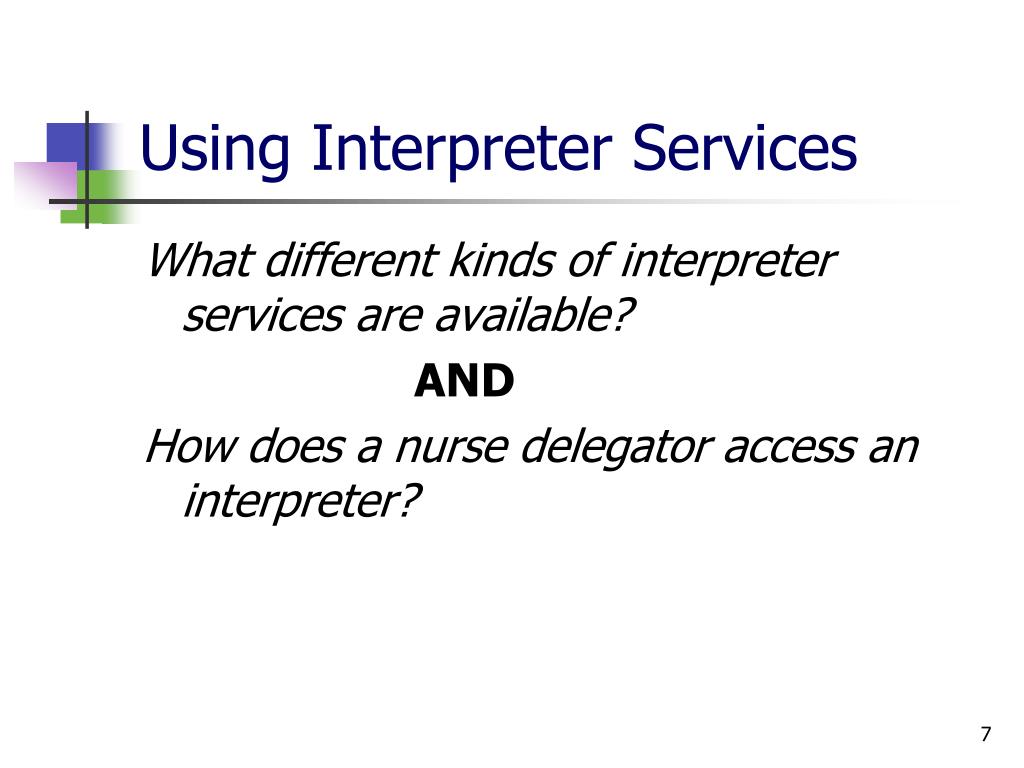 Using Interpreter Services

What different kinds of interpreter services are available?

AND

How does a nurse delegator access an interpreter?

7